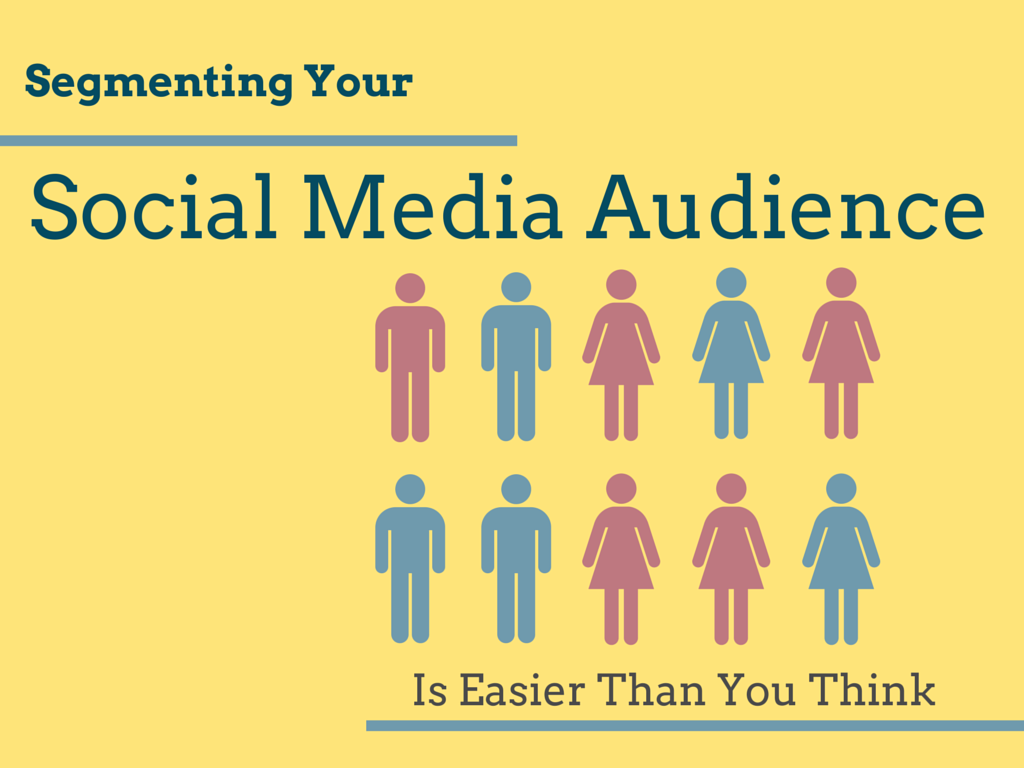 Segmenting Your

Social Media Audience

Is Easier Than You Think